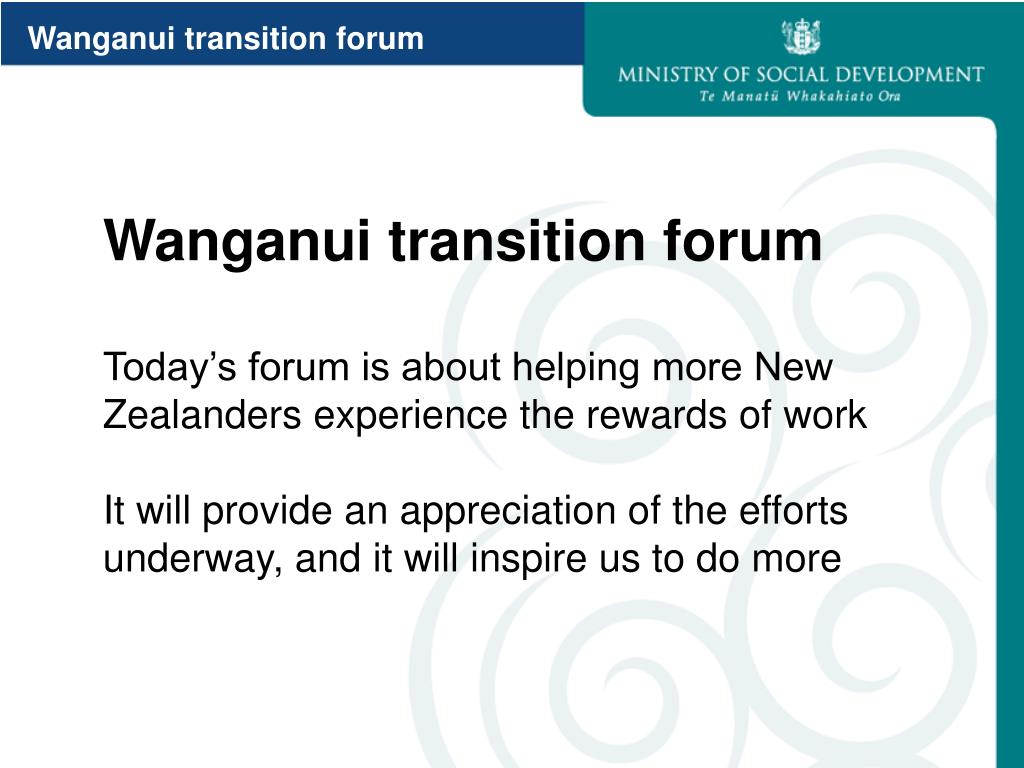 Wanganui transition forum

MINISTRY OF SOCIAL DEVELOPMENT
Te Manatū Whakahiato Ora

Wanganui transition forum

Today’s forum is about helping more New Zealanders experience the rewards of work

It will provide an appreciation of the efforts underway, and it will inspire us to do more